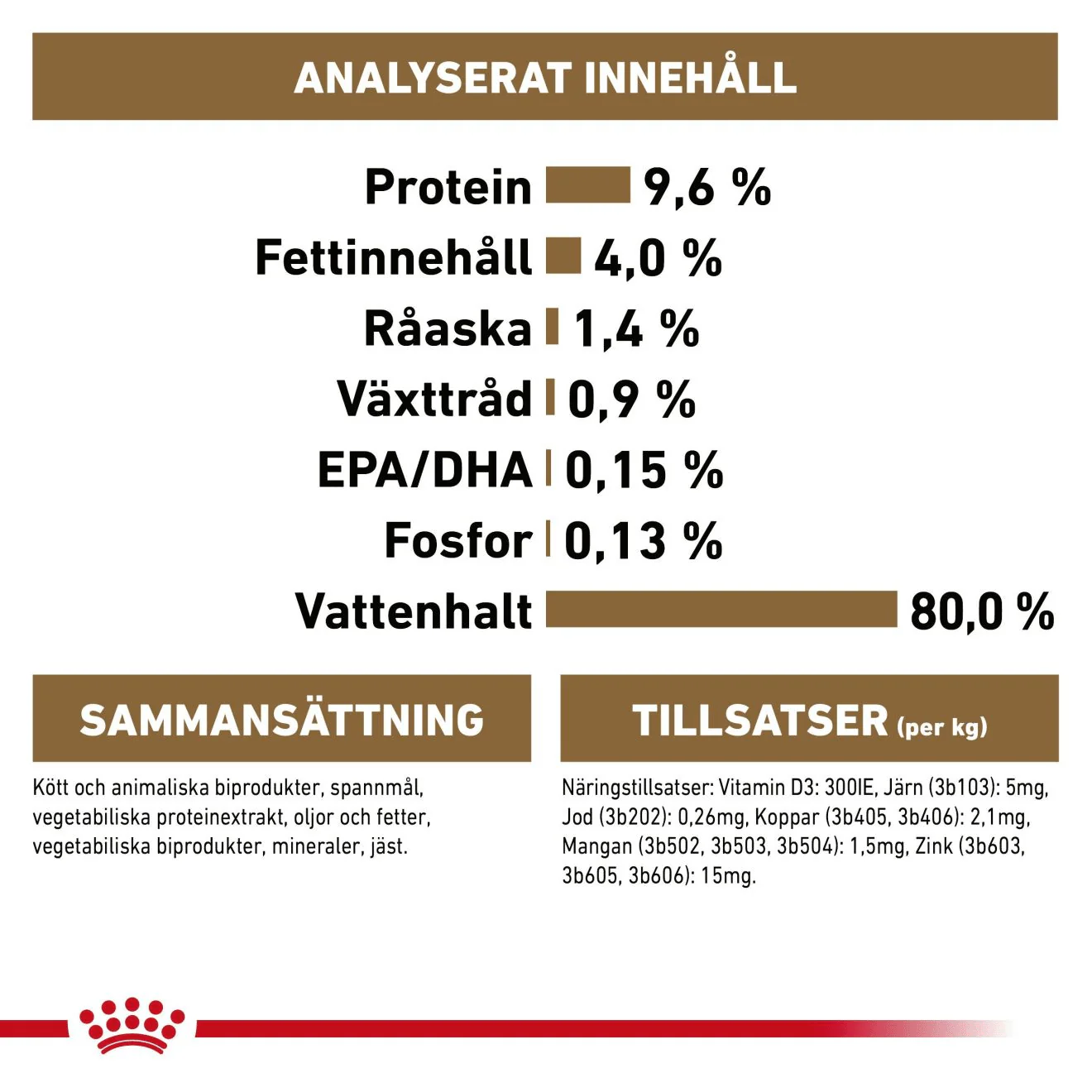 ANALYSERAT INNEHÅLL

Protein 9,6 %
Fettinnehåll 4,0 %
Råaska 1,4 %
Växttråd 0,9 %
EPA/DHA 0,15 %
Fosfor 0,13 %
Vattenhalt 80,0 %

SAMMANSÄTTNING

Kött och animaliska biprodukter, spannmål, vegetabiliska proteinextrakt, oljor och fetter, vegetabiliska biprodukter, mineraler, jäst.

TILLSATSER (per kg)

Näringstillsatser: Vitamin D3: 300IE, Järn (3b103): 5mg, Jod (3b202): 0,26mg, Koppar (3b405, 3b406): 2,1mg, Mangan (3b502, 3b503, 3b504): 1,5mg, Zink (3b603, 3b605, 3b606): 15mg.